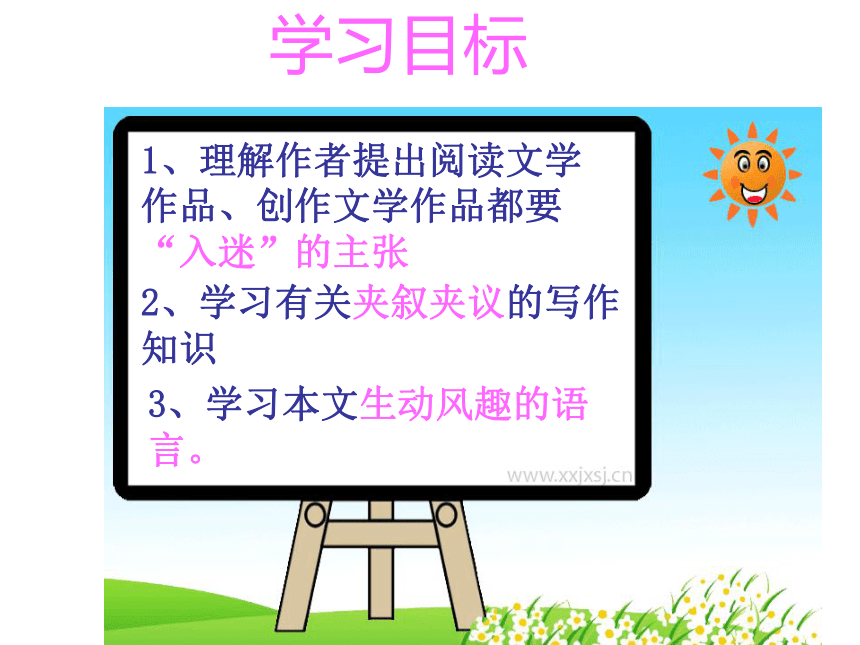 学习目标

1、理解作者提出阅读文学作品、创作文学作品都要“入迷”的主张

2、学习有关夹叙夹议的写作知识

3、学习本文生动风趣的语言。

www.xxjxsj.cn